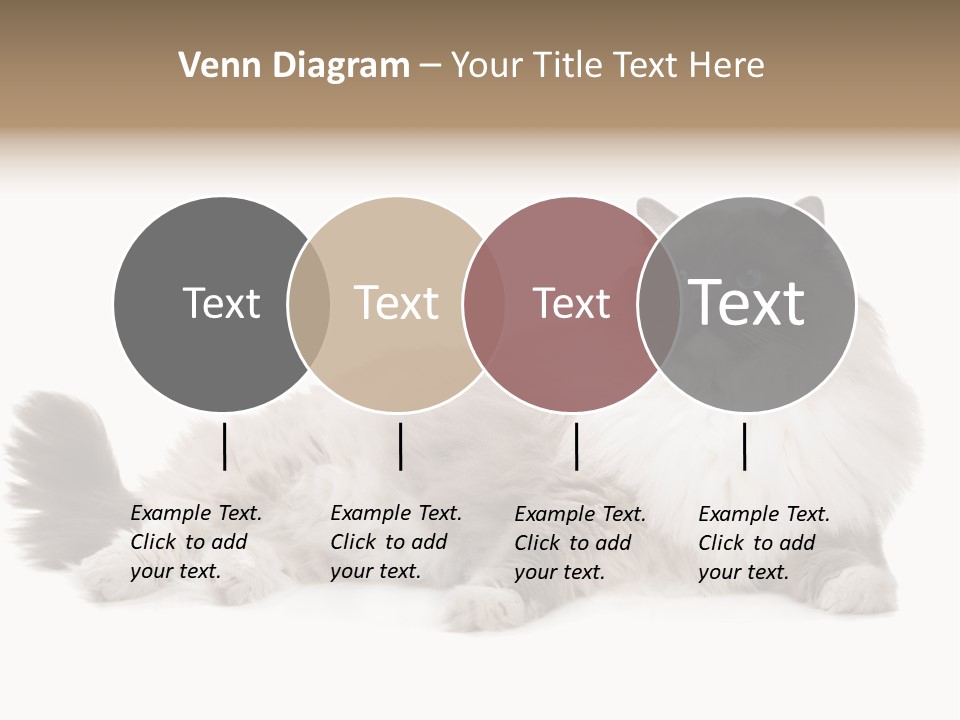 Venn Diagram – Your Title Text Here

Text

Text

Text

Text

Example Text. Click to add your text.

Example Text. Click to add your text.

Example Text. Click to add your text.

Example Text. Click to add your text.